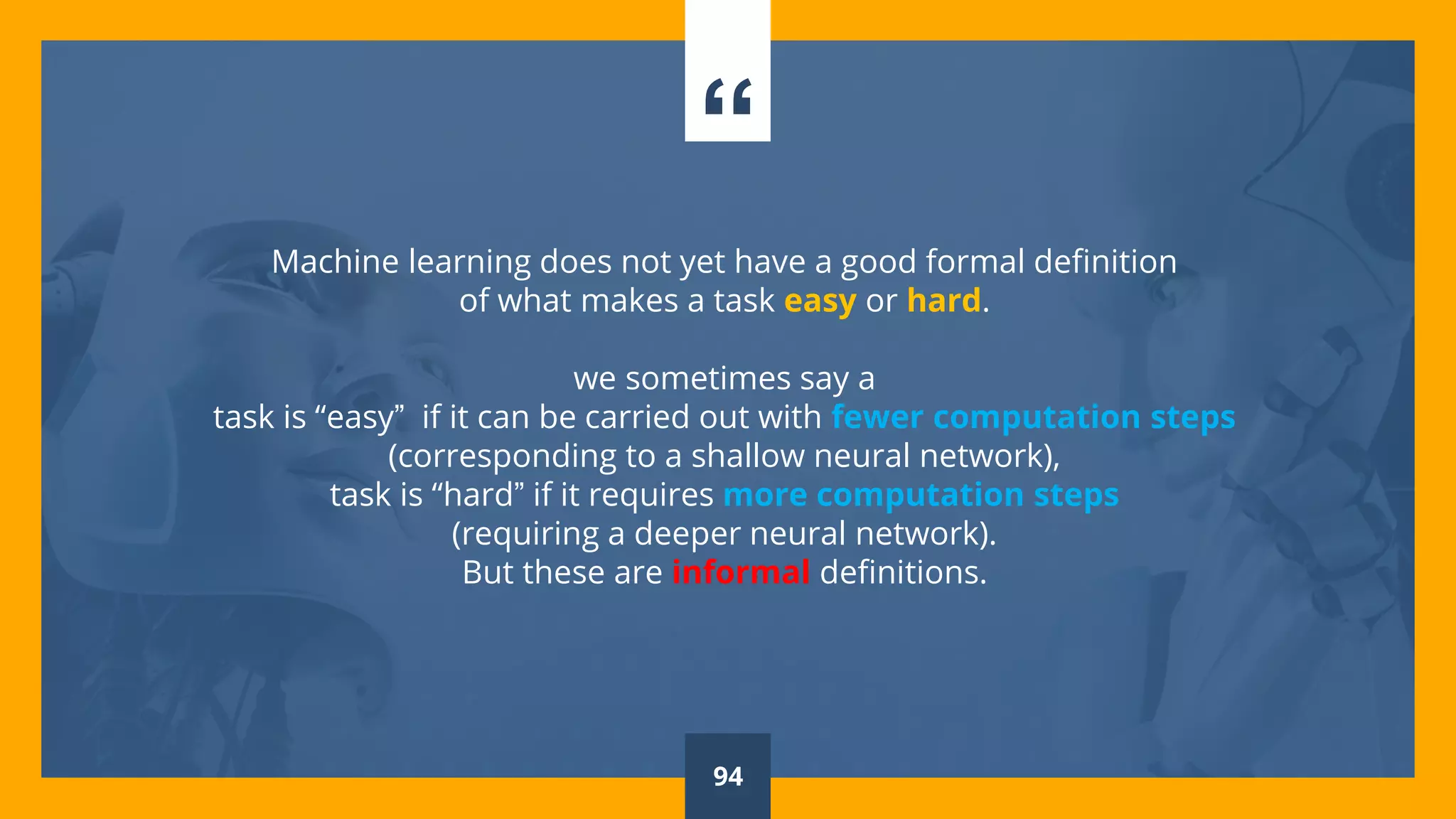 “

Machine learning does not yet have a good formal definition of what makes a task easy or hard.

we sometimes say a
task is “easy” if it can be carried out with fewer computation steps
(corresponding to a shallow neural network),
task is “hard” if it requires more computation steps
(requiring a deeper neural network).
But these are informal definitions.

94